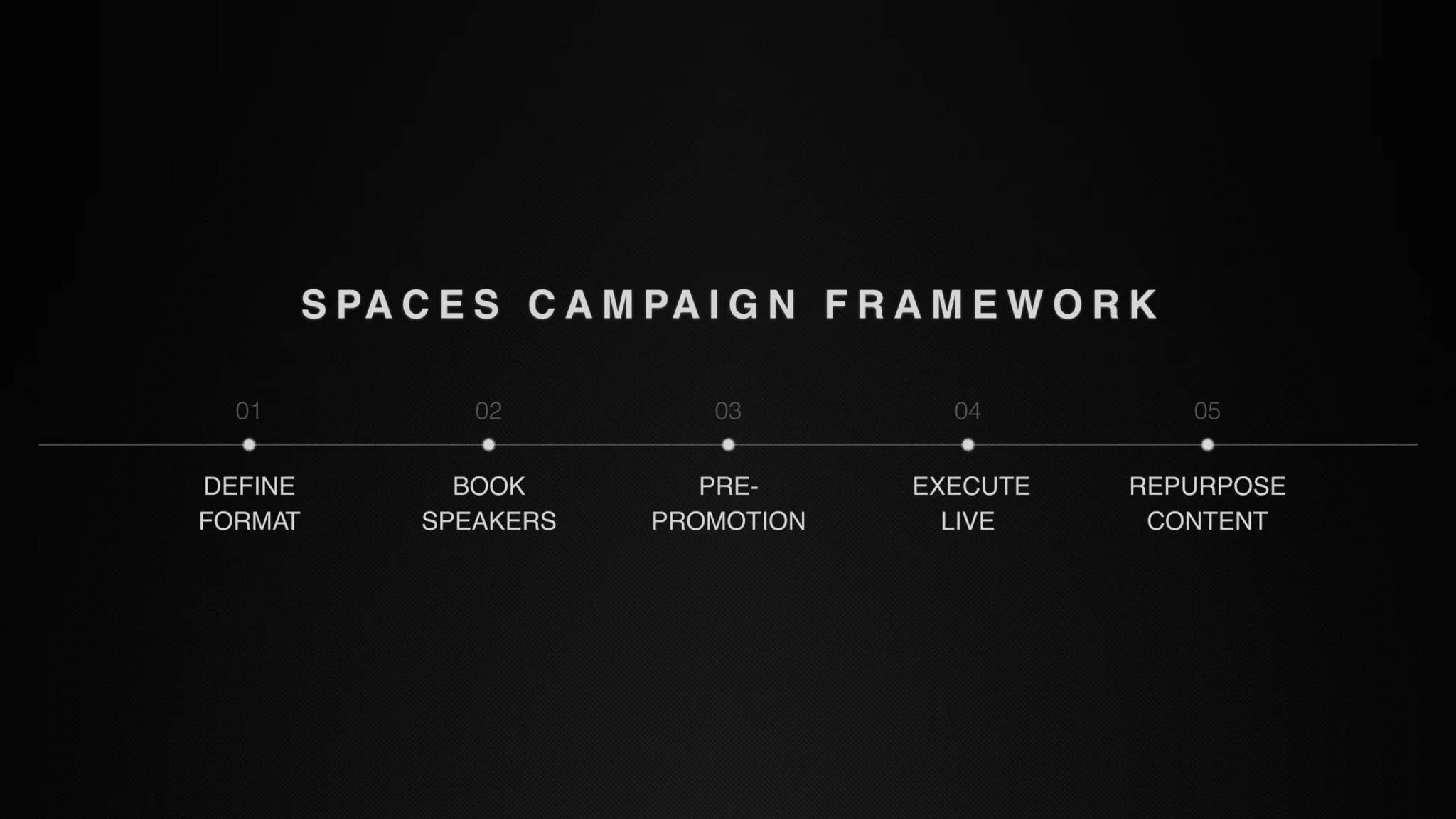 SPACES CAMPAIGN FRAMEWORK

01
DEFINE FORMAT

02
BOOK SPEAKERS

03
PRE-PROMOTION

04
EXECUTE LIVE

05
REPURPOSE CONTENT